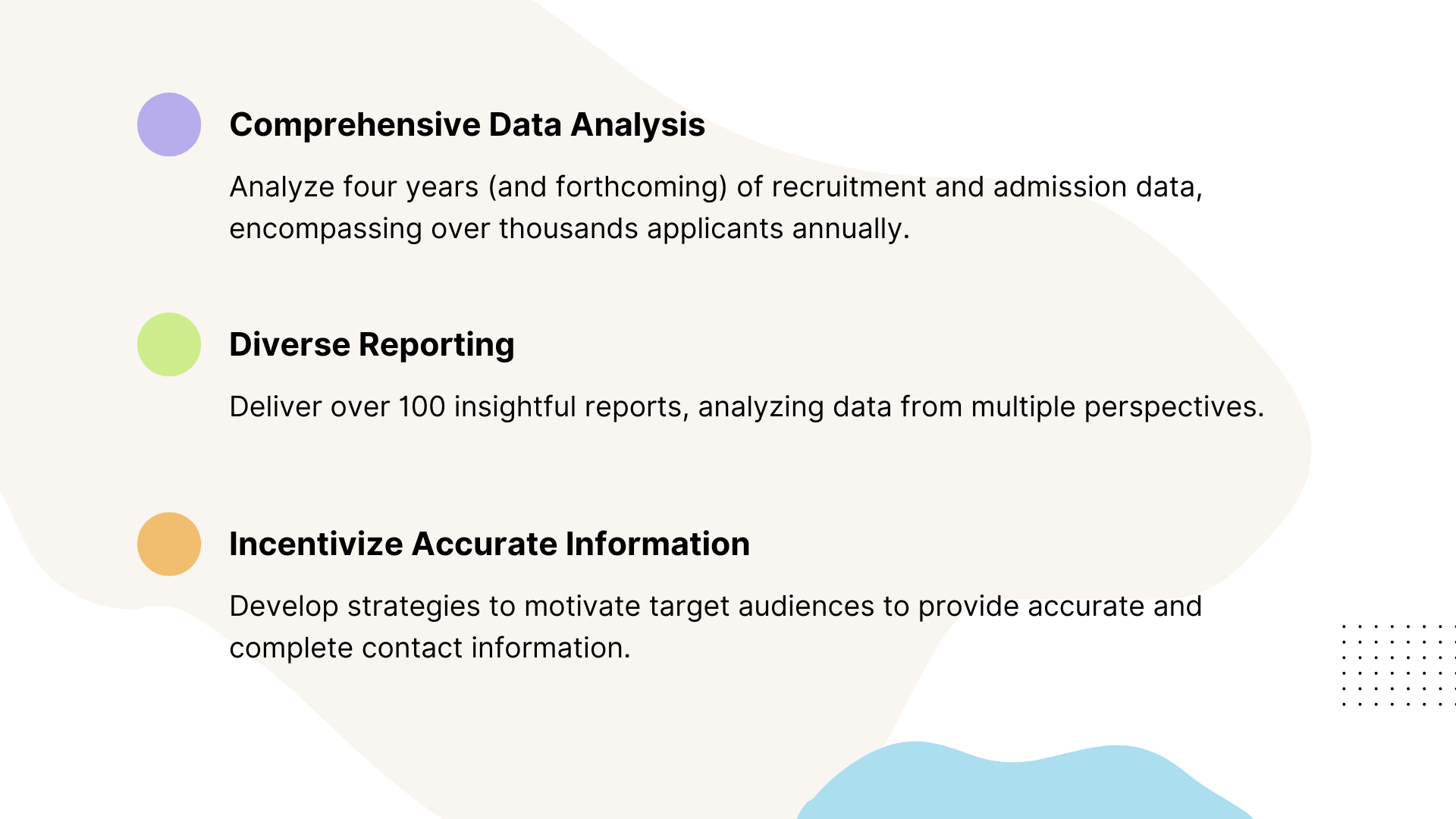 Comprehensive Data Analysis

Analyze four years (and forthcoming) of recruitment and admission data, encompassing over thousands applicants annually.

Diverse Reporting

Deliver over 100 insightful reports, analyzing data from multiple perspectives.

Incentivize Accurate Information

Develop strategies to motivate target audiences to provide accurate and complete contact information.